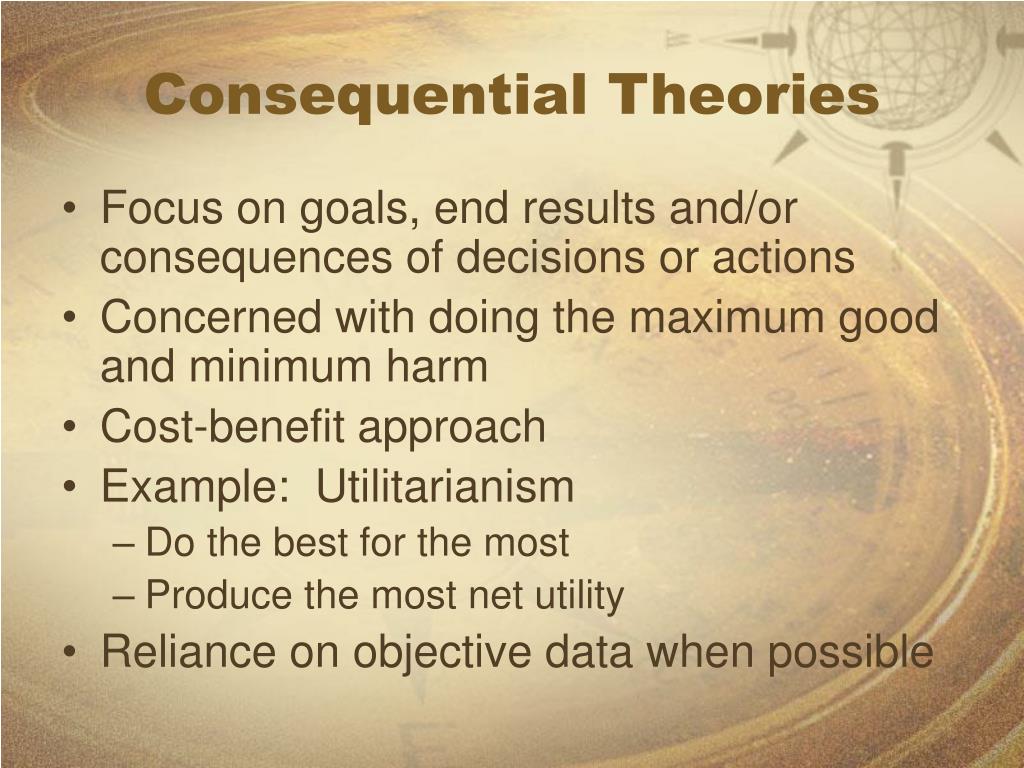 Consequential Theories

• Focus on goals, end results and/or consequences of decisions or actions
• Concerned with doing the maximum good and minimum harm
• Cost-benefit approach
• Example: Utilitarianism
– Do the best for the most
– Produce the most net utility
• Reliance on objective data when possible